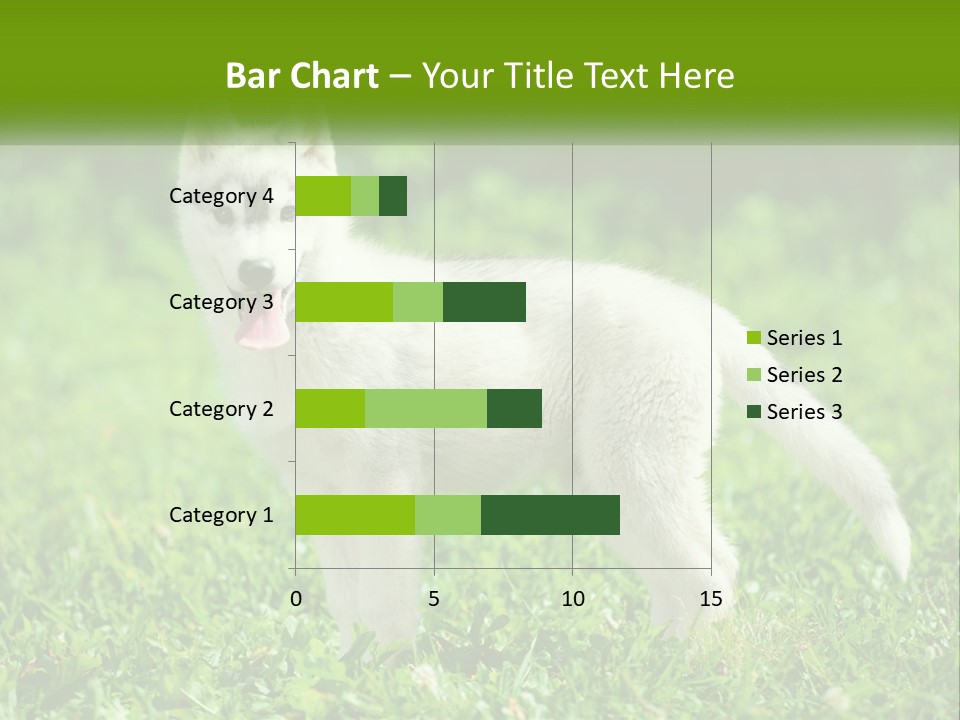 Bar Chart – Your Title Text Here

Category 4
Category 3
Category 2
Category 1

0
5
10
15

Series 1
Series 2
Series 3